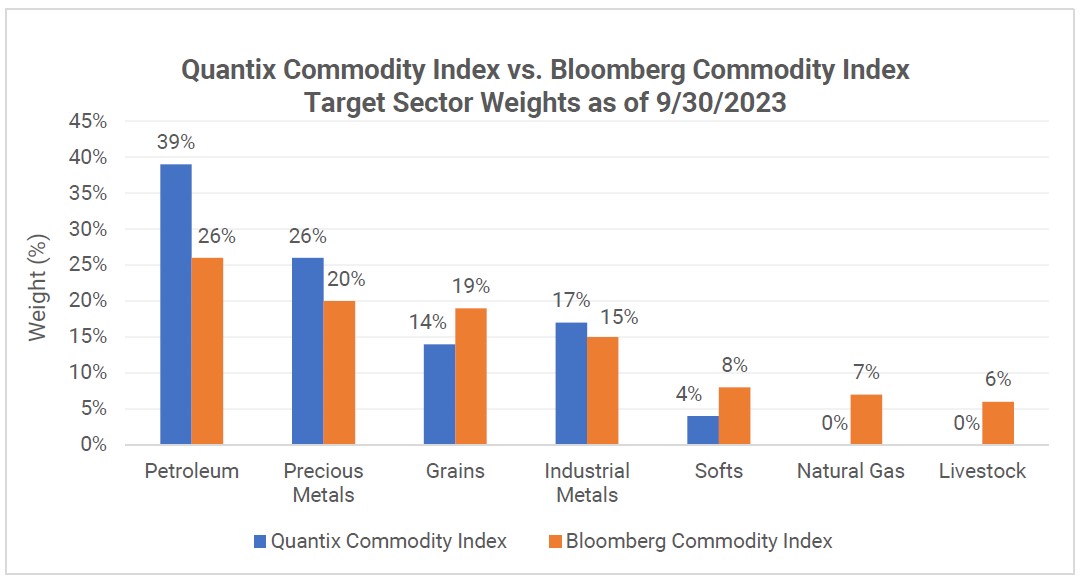 Quantix Commodity Index vs. Bloomberg Commodity Index
Target Sector Weights as of 9/30/2023

Weight (%)

45%
40%
35%
30%
25%
20%
15%
10%
5%
0%

39%
26%
26%
20%
14%
19%
17%
15%
4%
8%
0%
7%
0%
6%

Petroleum
Precious Metals
Grains
Industrial Metals
Softs
Natural Gas
Livestock

Quantix Commodity Index
Bloomberg Commodity Index